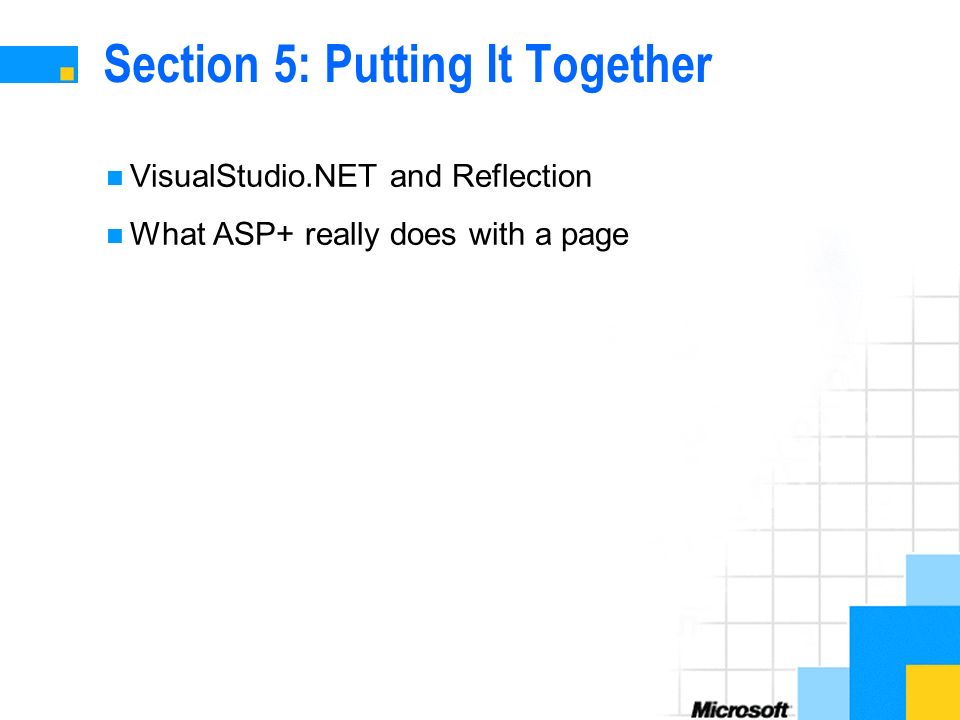 Section 5: Putting It Together

VisualStudio.NET and Reflection

What ASP+ really does with a page

Microsoft